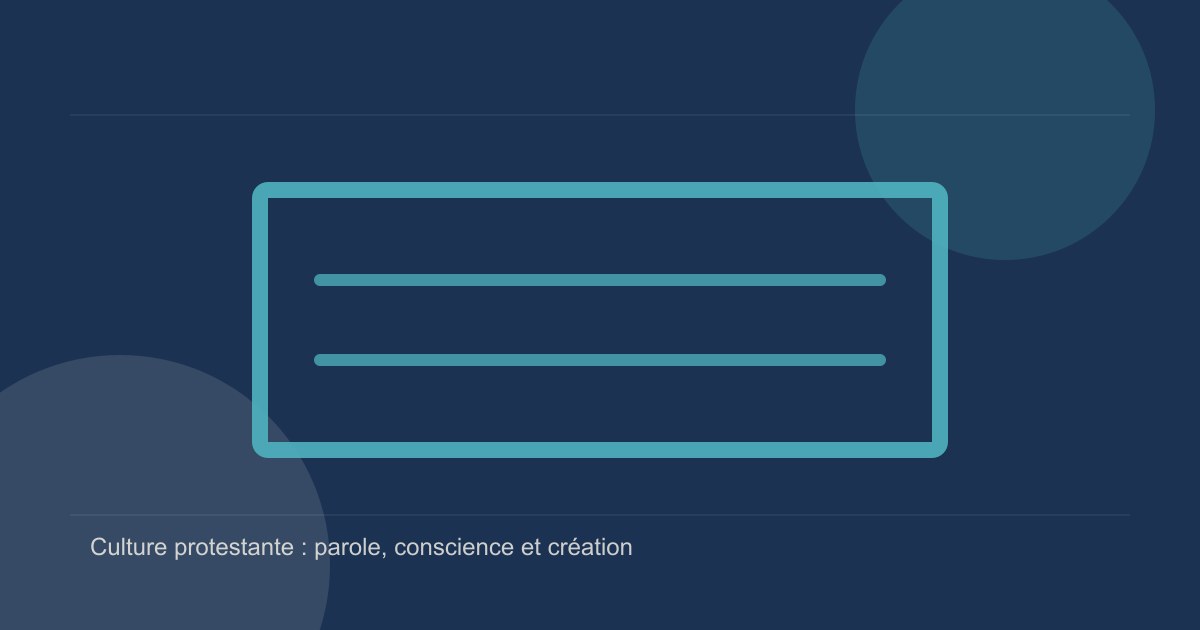 Culture protestante : parole, conscience et création